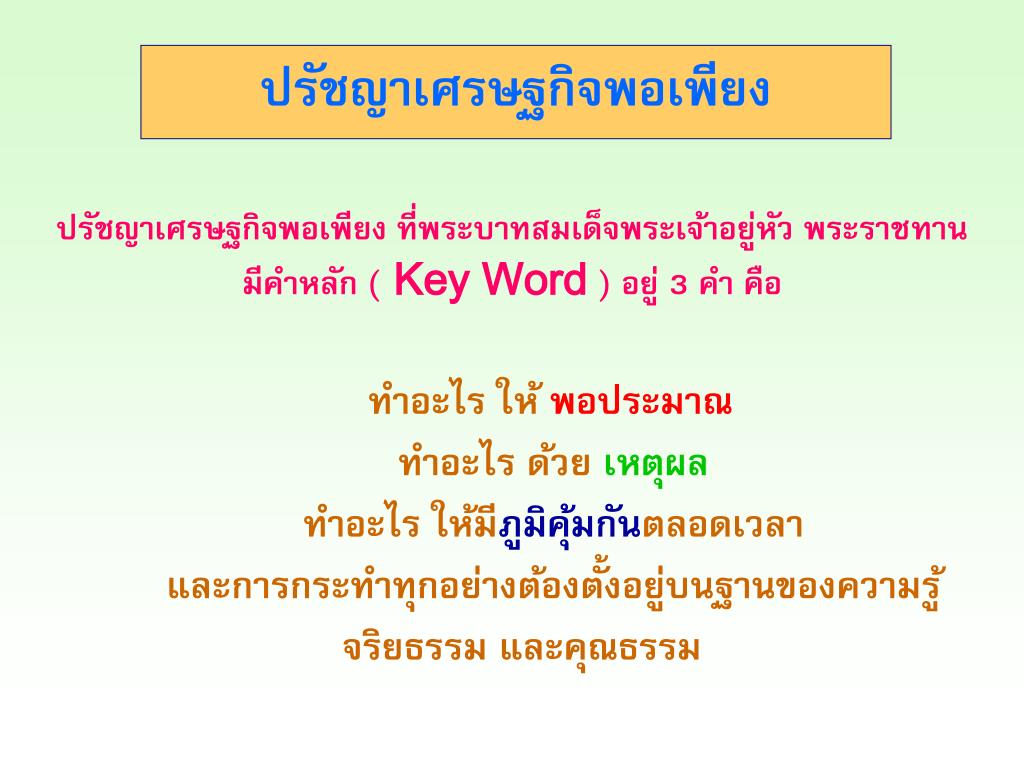 ปรัชญาเศรษฐกิจพอเพียง

ปรัชญาเศรษฐกิจพอเพียง ที่พระบาทสมเด็จพระเจ้าอยู่หัว พระราชทาน มีคำหลัก ( Key Word ) อยู่ 3 คำ คือ

ทำอะไร ให้ พอประมาณ

ทำอะไร ด้วย เหตุผล

ทำอะไร ให้มีภูมิคุ้มกันตลอดเวลา

และการกระทำทุกอย่างต้องตั้งอยู่บนฐานของความรู้ จริยธรรม และคุณธรรม